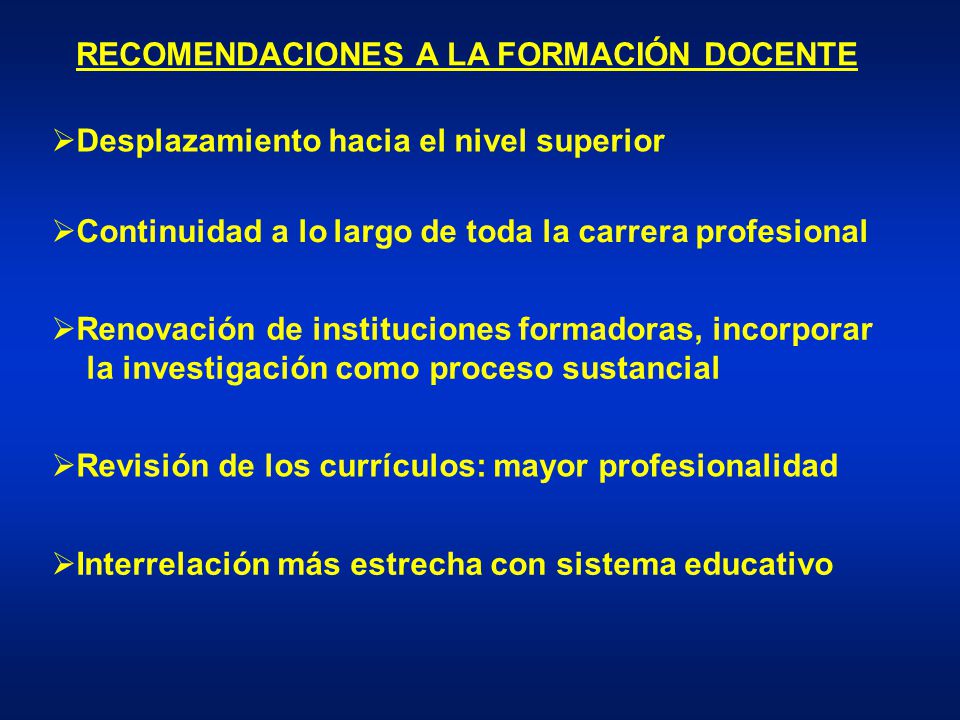 RECOMENDACIONES A LA FORMACIÓN DOCENTE

➢Desplazamiento hacia el nivel superior

➢Continuidad a lo largo de toda la carrera profesional

➢Renovación de instituciones formadoras, incorporar la investigación como proceso sustancial

➢Revisión de los currículos: mayor profesionalidad

➢Interrelación más estrecha con sistema educativo